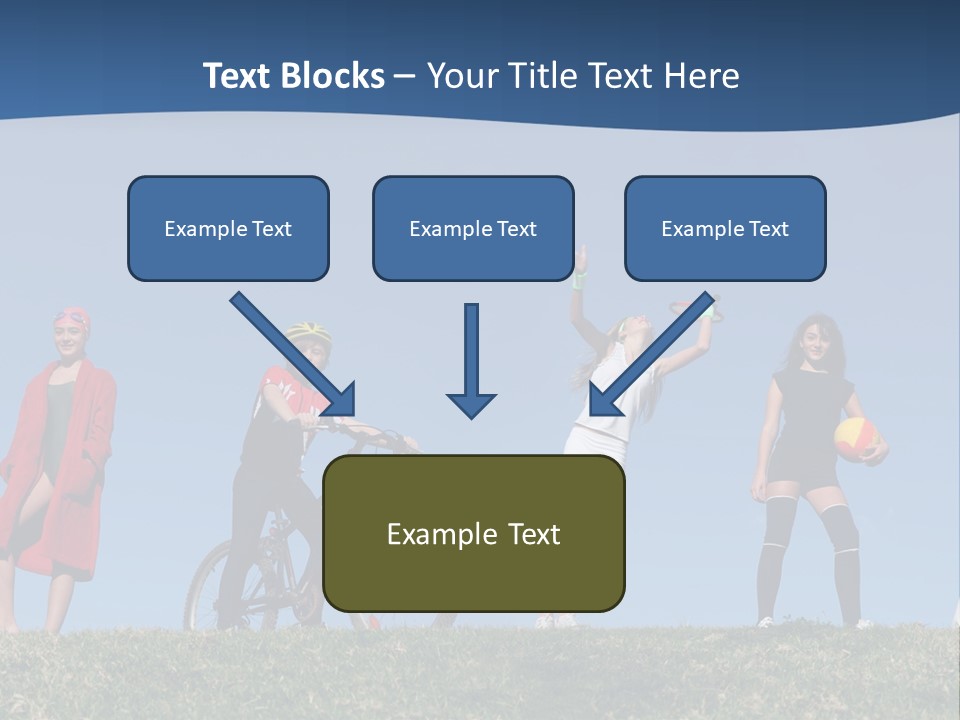 Text Blocks – Your Title Text Here

Example Text

Example Text

Example Text

Example Text